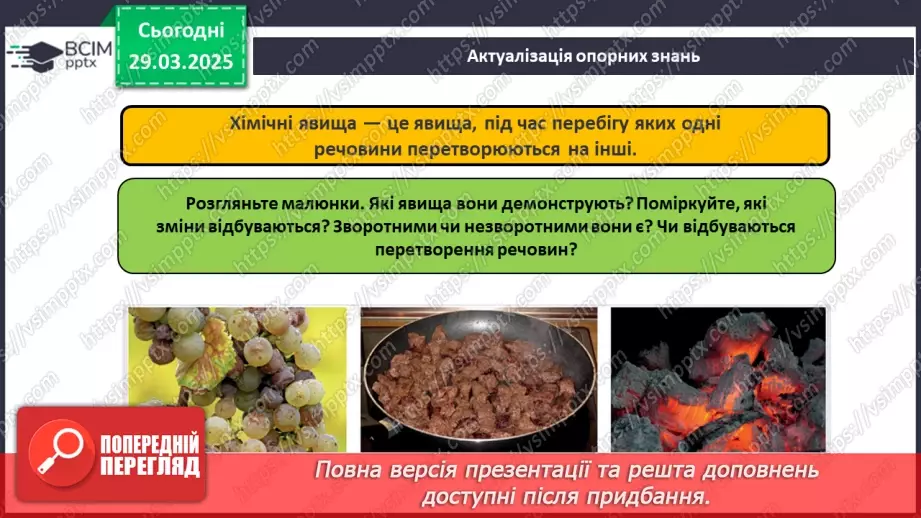 ВСІМ pptx

Сьогодні 29.03.2025

Актуалізація опорних знань

Хімічні явища — це явища, під час перебігу яких одні речовини перетворюються на інші.

Розгляньте малюнки. Які явища вони демонструють? Поміркуйте, які зміни відбуваються? Зворотними чи незворотними вони є? Чи відбуваються перетворення речовин?

ПОПЕРЕДНІЙ ПЕРЕГЛЯД

Повна версія презентації та решта доповнень доступні після придбання.

https://vsimpptx.com